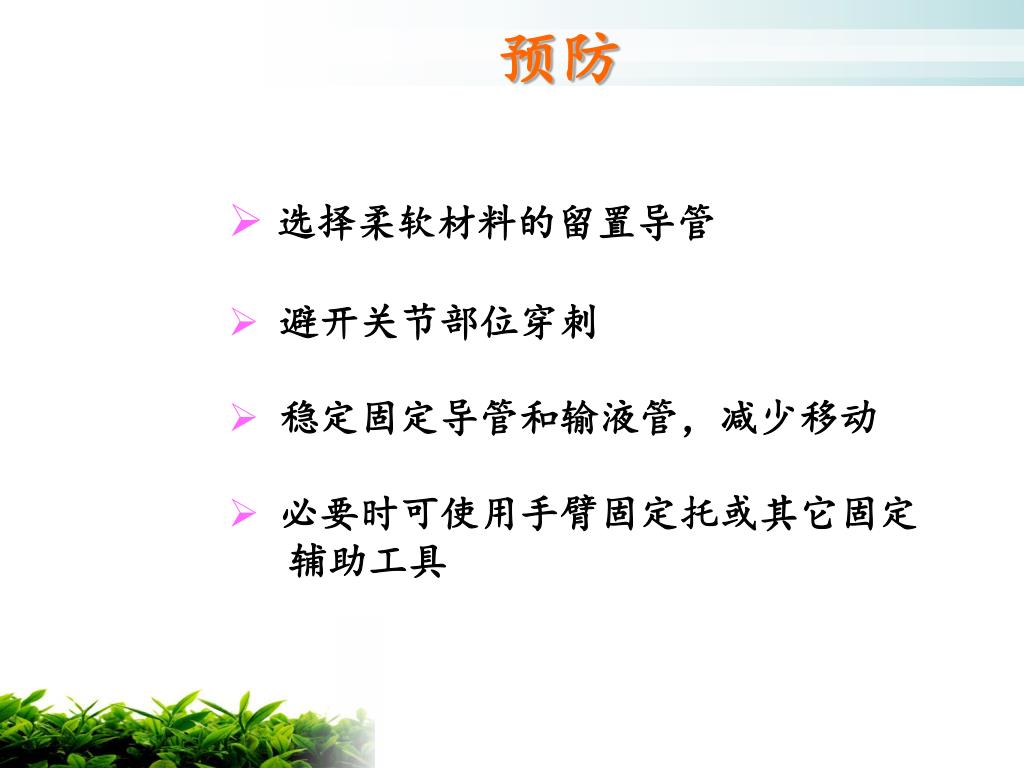 预防

➢ 选择柔软材料的留置导管

➢ 避开关节部位穿刺

➢ 稳定固定导管和输液管，减少移动

➢ 必要时可使用手臂固定托或其它固定辅助工具